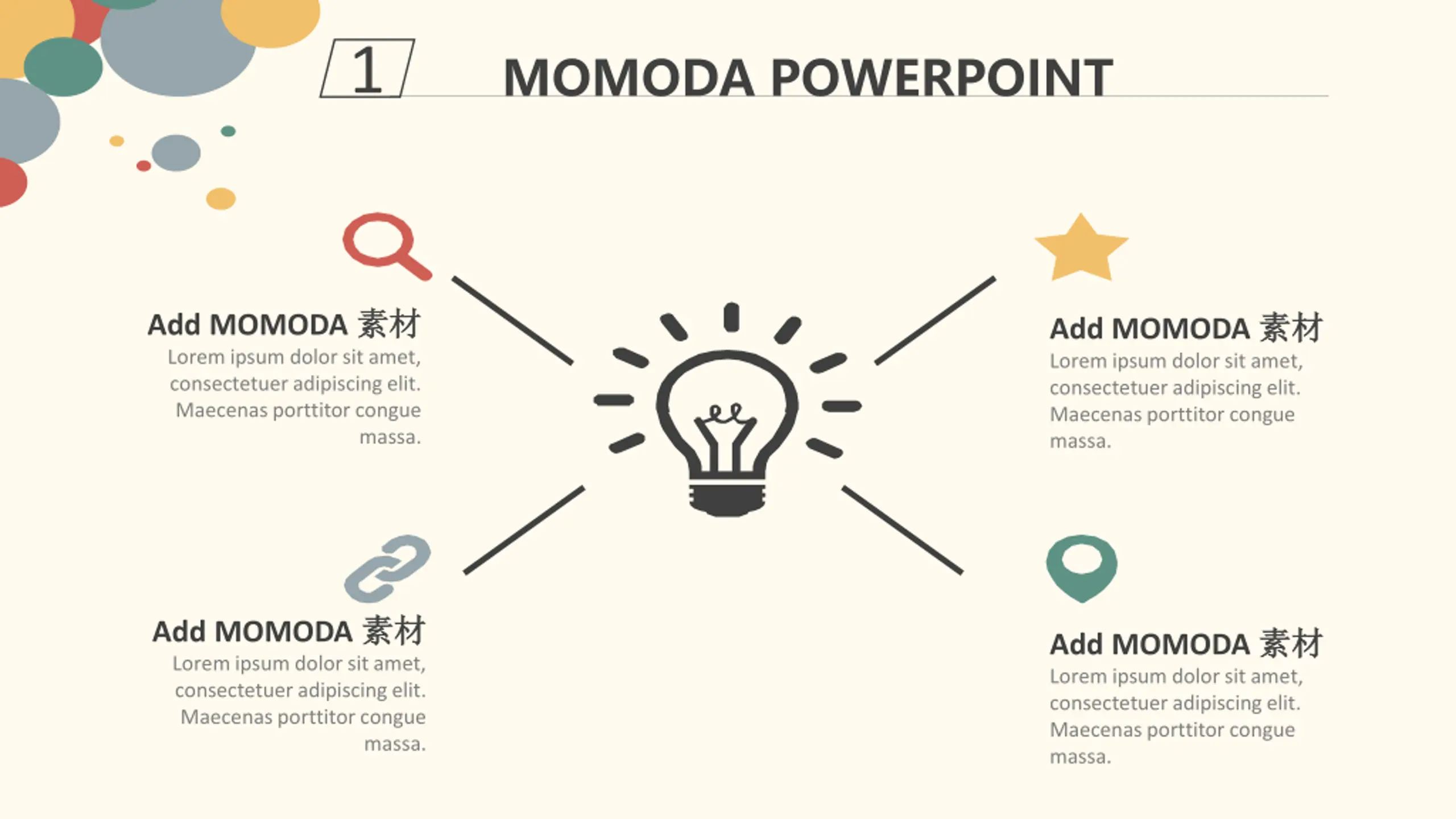 1

MOMODA POWERPOINT

Add MOMODA 素材
Lorem ipsum dolor sit amet, consectetuer adipiscing elit. Maecenas porttitor congue massa.

Add MOMODA 素材
Lorem ipsum dolor sit amet, consectetuer adipiscing elit. Maecenas porttitor congue massa.

Add MOMODA 素材
Lorem ipsum dolor sit amet, consectetuer adipiscing elit. Maecenas porttitor congue massa.

Add MOMODA 素材
Lorem ipsum dolor sit amet, consectetuer adipiscing elit. Maecenas porttitor congue massa.